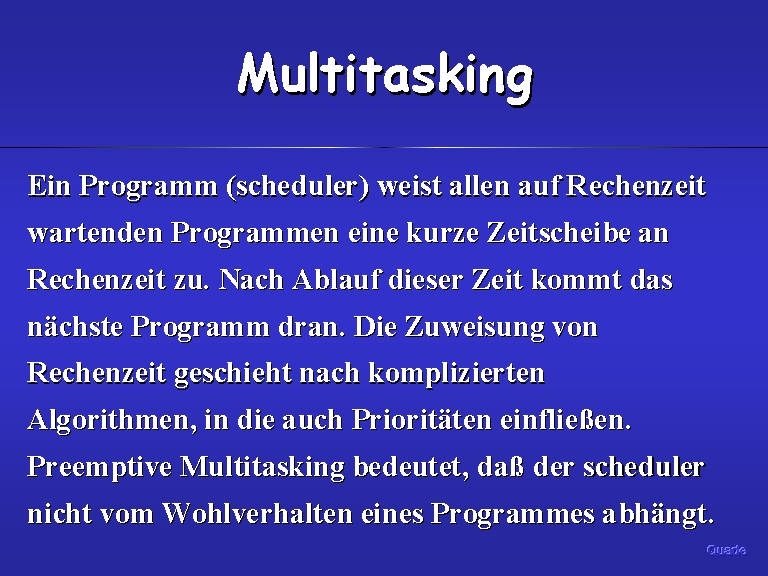 Multitasking

Ein Programm (scheduler) weist allen auf Rechenzeit wartenden Programmen eine kurze Zeitscheibe an Rechenzeit zu. Nach Ablauf dieser Zeit kommt das nächste Programm dran. Die Zuweisung von Rechenzeit geschieht nach komplizierten Algorithmen, in die auch Prioritäten einfließen. Preemptive Multitasking bedeutet, daß der scheduler nicht vom Wohlverhalten eines Programmes abhängt.

Quade